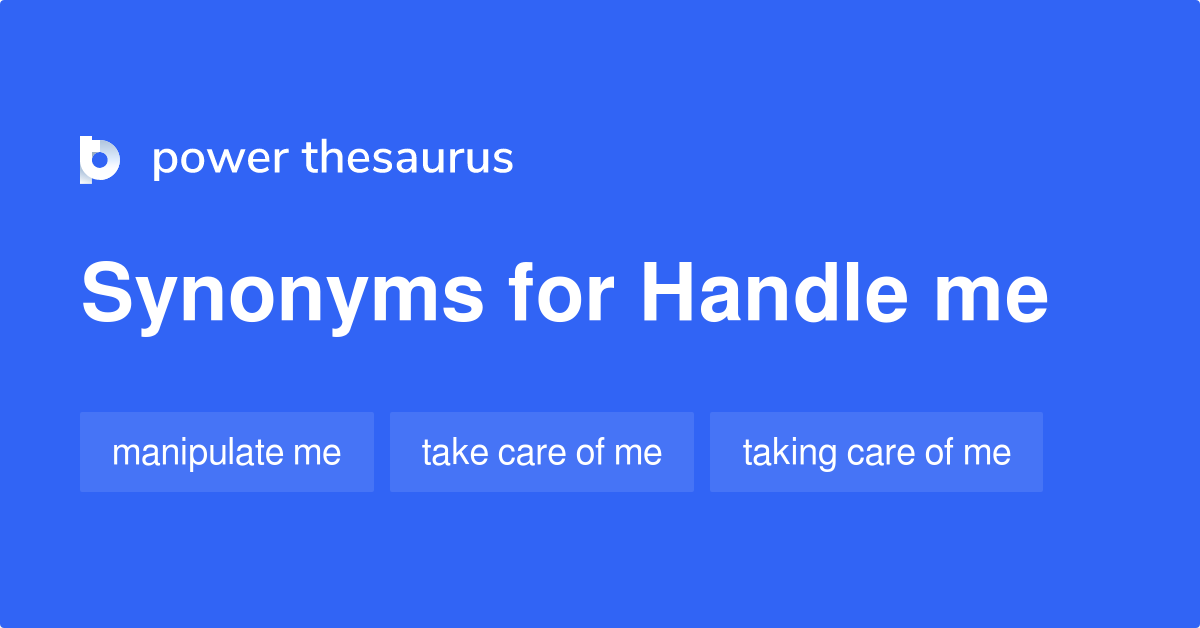 power thesaurus

Synonyms for Handle me

manipulate me

take care of me

taking care of me